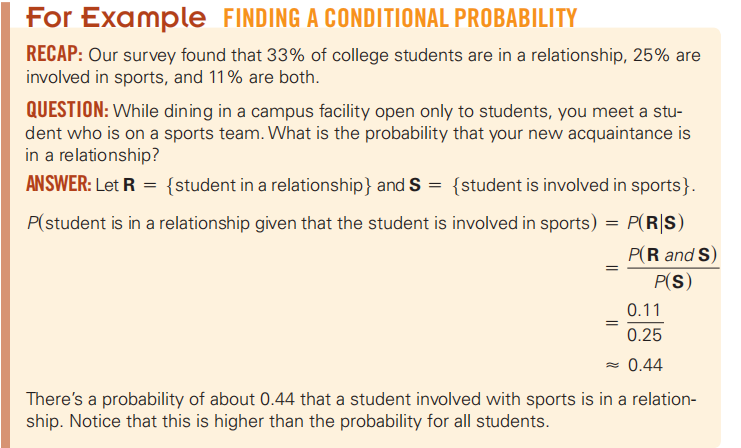 For Example FINDING A CONDITIONAL PROBABILITY

RECAP: Our survey found that 33% of college students are in a relationship, 25% are involved in sports, and 11% are both.

QUESTION: While dining in a campus facility open only to students, you meet a student who is on a sports team. What is the probability that your new acquaintance is in a relationship?

ANSWER: Let $\mathbf{R} = \{\text{student in a relationship}\}$ and $\mathbf{S} = \{\text{student is involved in sports}\}$.

$P(\text{student is in a relationship given that the student is involved in sports}) = P(\mathbf{R}|\mathbf{S})$

$= \frac{P(\mathbf{R} \text{ and } \mathbf{S})}{P(\mathbf{S})}$

$= \frac{0.11}{0.25}$

$\approx 0.44$

There's a probability of about 0.44 that a student involved with sports is in a relationship. Notice that this is higher than the probability for all students.